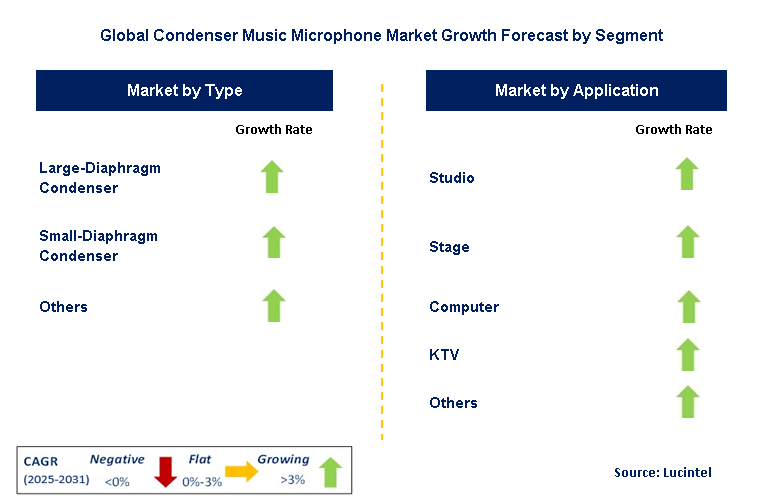 Global Condenser Music Microphone Market Growth Forecast by Segment

Market by Type

Growth Rate

Large-Diaphragm Condenser

Small-Diaphragm Condenser

Others

Market by Application

Growth Rate

Studio

Stage

Computer

KTV

Others

CAGR (2025-2031) Negative <0% Flat 0%-3% Growing >3%

Source: Lucintel